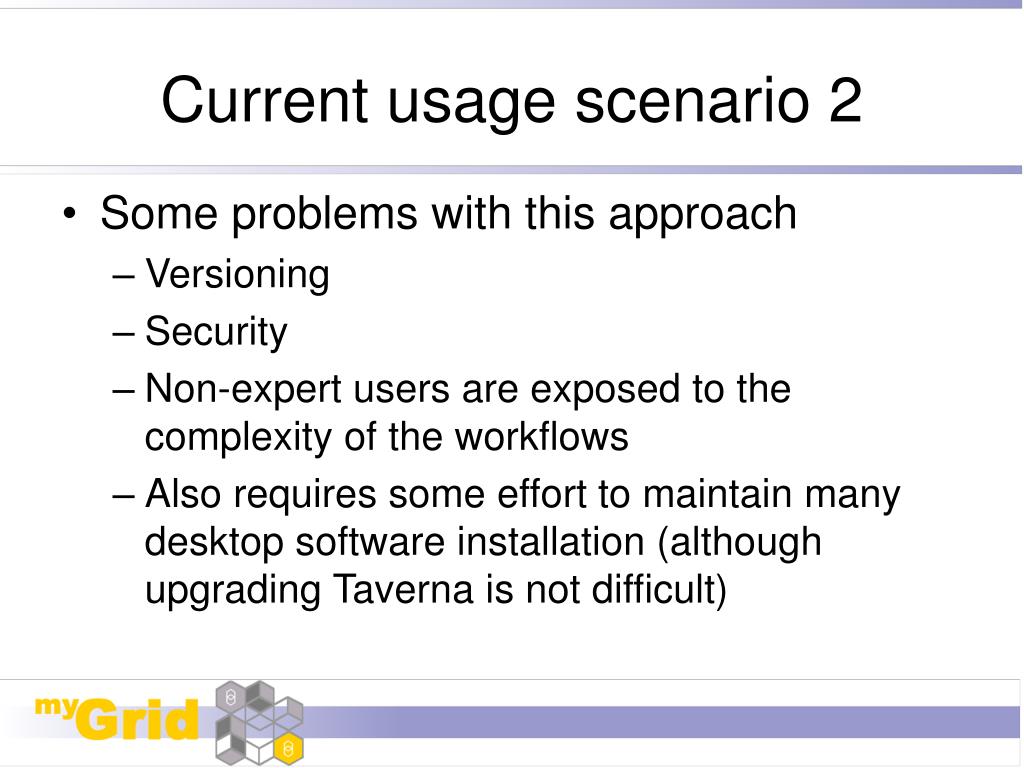 Current usage scenario 2

• Some problems with this approach
– Versioning
– Security
– Non-expert users are exposed to the complexity of the workflows
– Also requires some effort to maintain many desktop software installation (although upgrading Taverna is not difficult)

myGrid